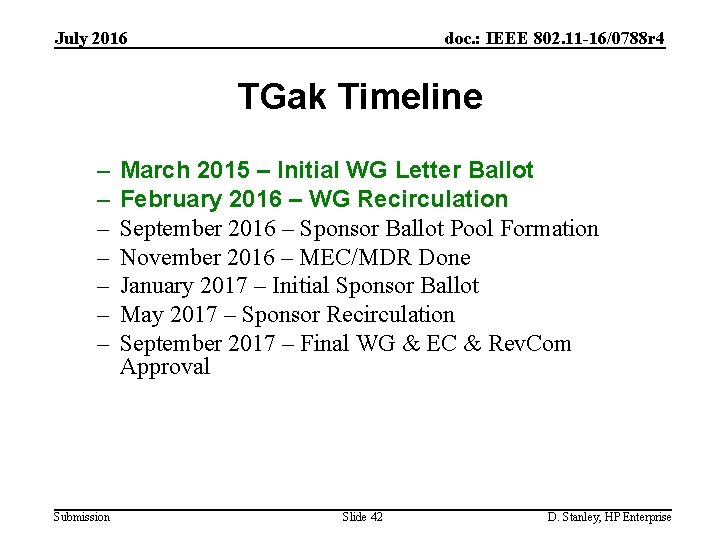 July 2016

doc.: IEEE 802.11-16/0788r4

TGak Timeline

– March 2015 – Initial WG Letter Ballot
– February 2016 – WG Recirculation
– September 2016 – Sponsor Ballot Pool Formation
– November 2016 – MEC/MDR Done
– January 2017 – Initial Sponsor Ballot
– May 2017 – Sponsor Recirculation
– September 2017 – Final WG & EC & RevCom Approval

Submission

Slide 42

D. Stanley, HP Enterprise